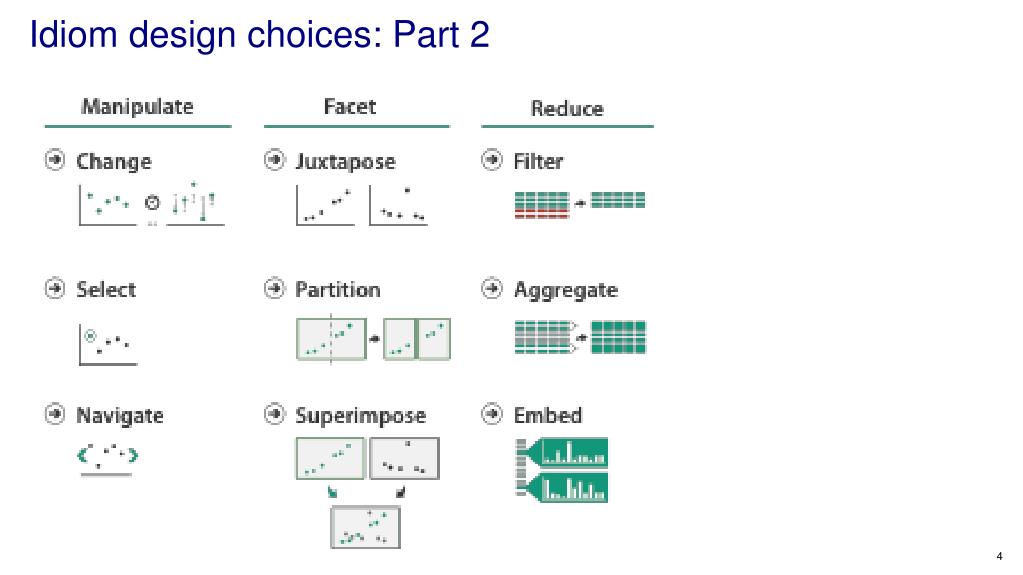 Idiom design choices: Part 2

Manipulate

Change

Select

Navigate

Facet

Juxtapose

Partition

Superimpose

Reduce

Filter

Aggregate

Embed

4